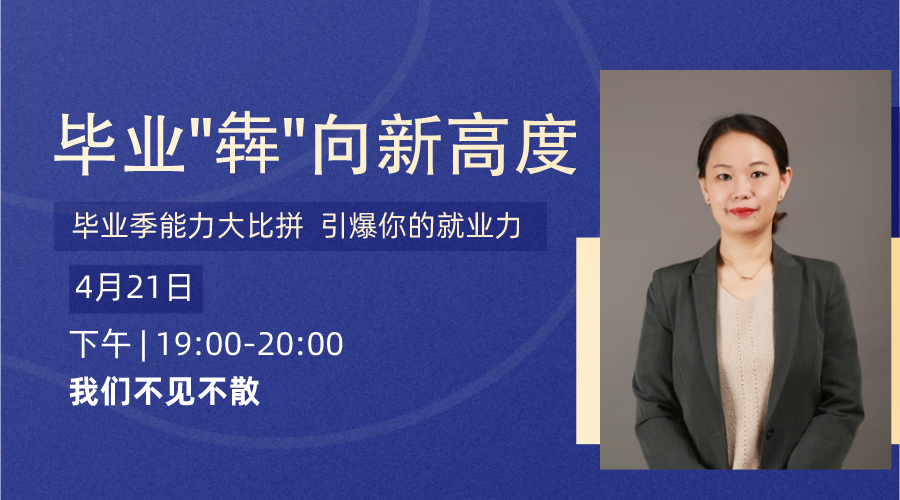 毕业"犇"向新高度

毕业季能力大比拼 引爆你的就业力

4月21日

下午 | 19:00-20:00

我们不见不散